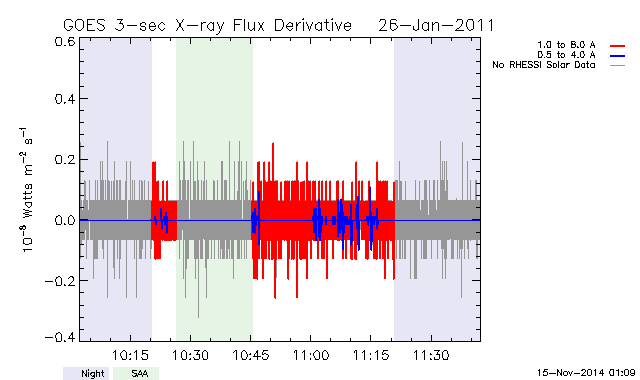 GOES 3-sec X-ray Flux Derivative 26-Jan-2011

1.0 to 8.0 A
0.5 to 4.0 A
No RHESSI Solar Data

$10^{-8}$ Watts $m^{-2}$ $s^{-1}$

0.6
0.4
0.2
0.0
−0.2
−0.4

10:15
10:30
10:45
11:00
11:15
11:30

Night
SAA

15-Nov-2014 01:09